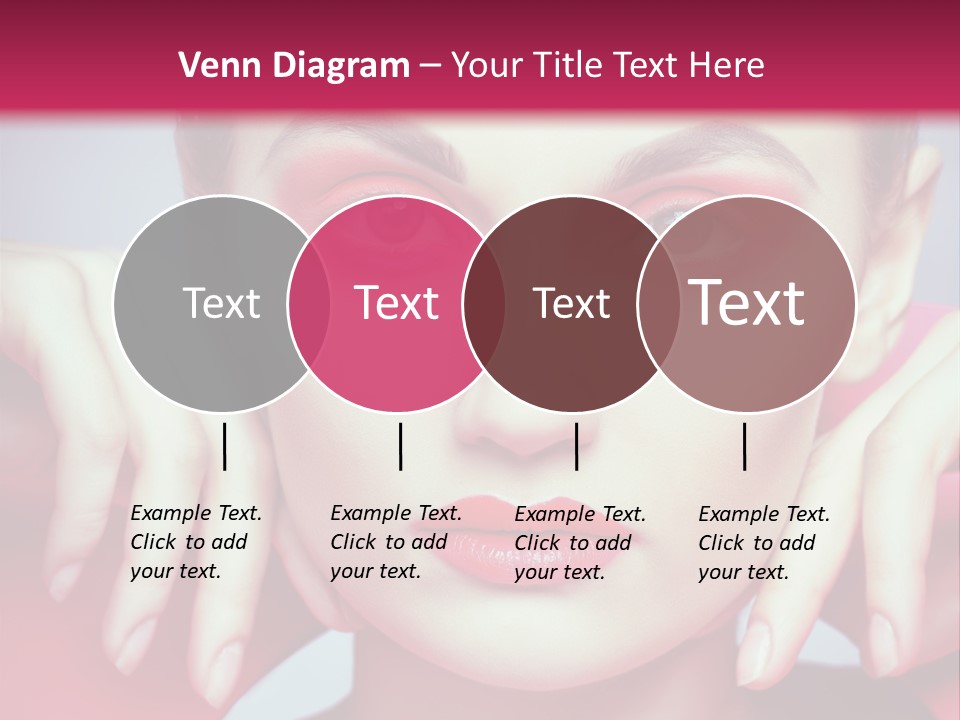 Venn Diagram – Your Title Text Here

Text

Text

Text

Text

Example Text. Click to add your text.

Example Text. Click to add your text.

Example Text. Click to add your text.

Example Text. Click to add your text.